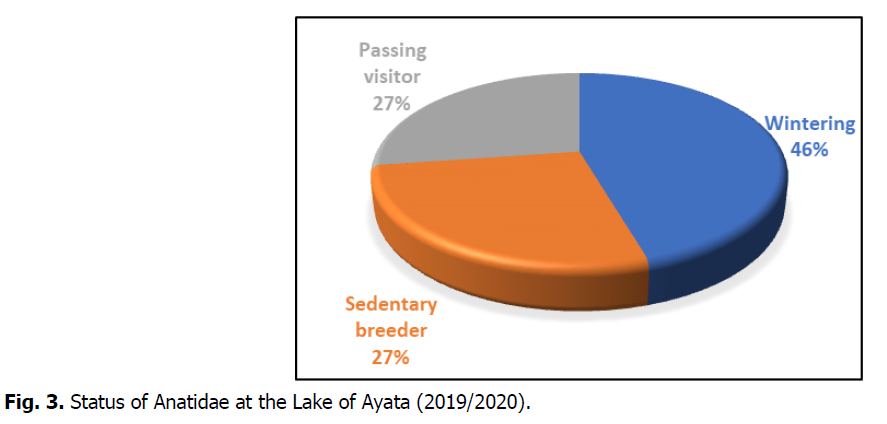 Passing visitor 27%

Wintering 46%

Sedentary breeder 27%

**Fig. 3.** Status of Anatidae at the Lake of Ayata (2019/2020).